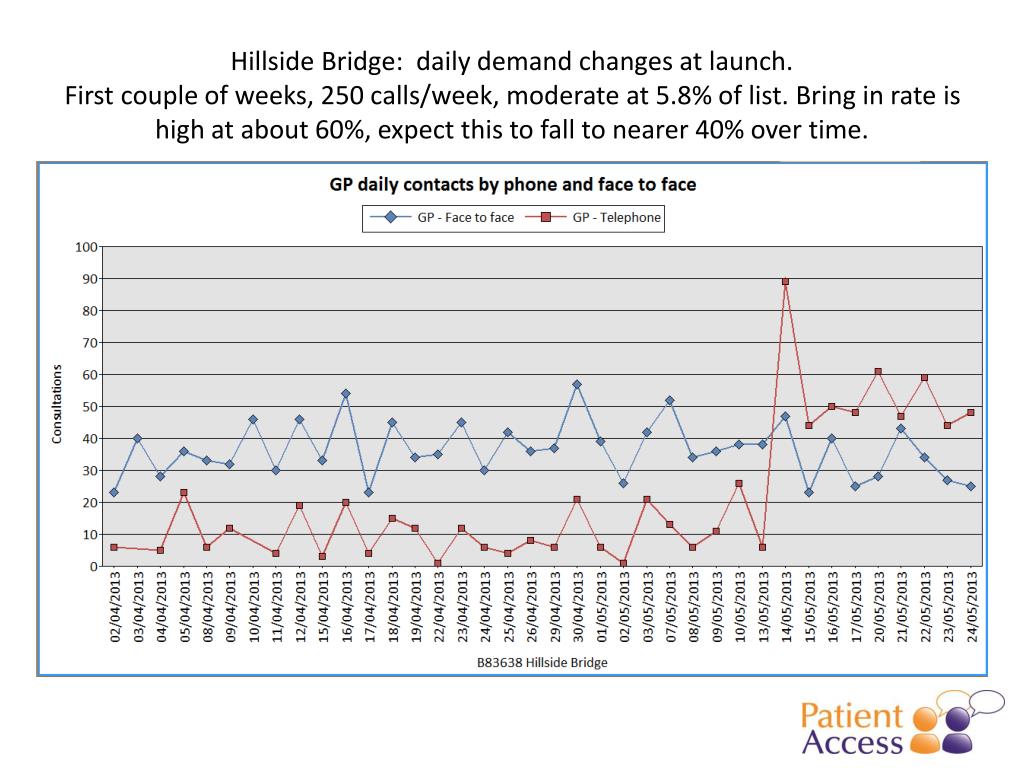 Hillside Bridge: daily demand changes at launch.
First couple of weeks, 250 calls/week, moderate at 5.8% of list. Bring in rate is high at about 60%, expect this to fall to nearer 40% over time.

GP daily contacts by phone and face to face

GP - Face to face
GP - Telephone

Consultations

100
90
80
70
60
50
40
30
20
10
0

02/04/2013
03/04/2013
04/04/2013
05/04/2013
08/04/2013
09/04/2013
10/04/2013
11/04/2013
12/04/2013
15/04/2013
16/04/2013
17/04/2013
18/04/2013
19/04/2013
22/04/2013
23/04/2013
24/04/2013
25/04/2013
26/04/2013
29/04/2013
30/04/2013
01/05/2013
02/05/2013
03/05/2013
07/05/2013
08/05/2013
09/05/2013
10/05/2013
13/05/2013
14/05/2013
15/05/2013
16/05/2013
17/05/2013
20/05/2013
21/05/2013
22/05/2013
23/05/2013
24/05/2013

B83638 Hillside Bridge

Patient Access